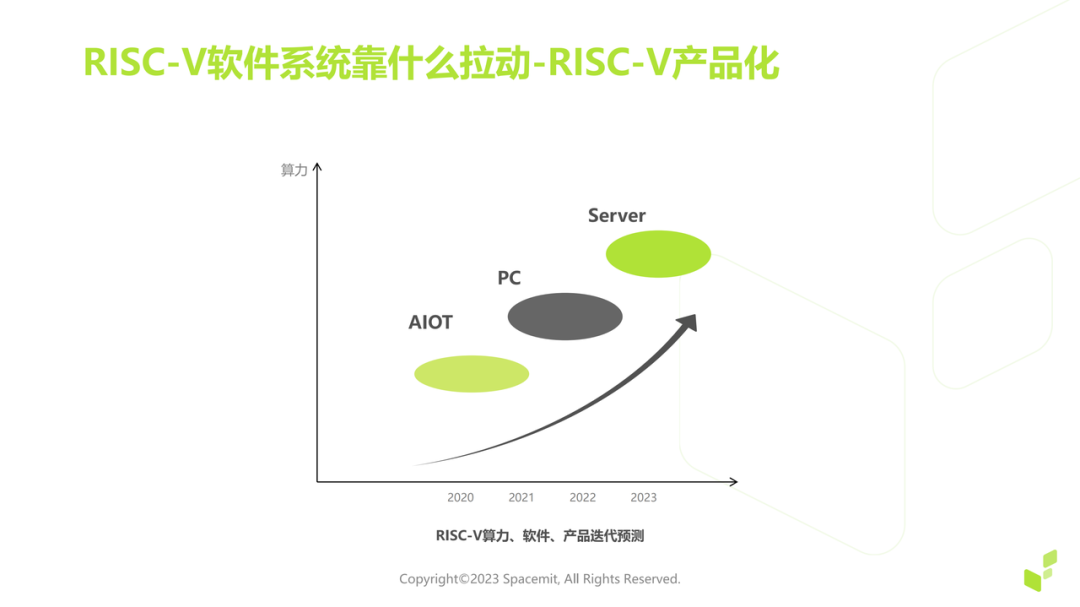 RISC-V软件系统靠什么拉动-RISC-V产品化

算力

Server

PC

AIOT

2020 2021 2022 2023

RISC-V算力、软件、产品迭代预测

Copyright©2023 Spacemit, All Rights Reserved.